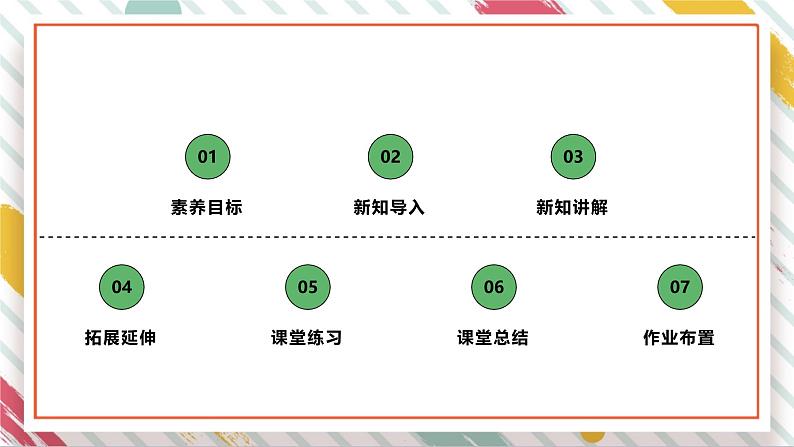 01
素养目标

02
新知导入

03
新知讲解

04
拓展延伸

05
课堂练习

06
课堂总结

07
作业布置